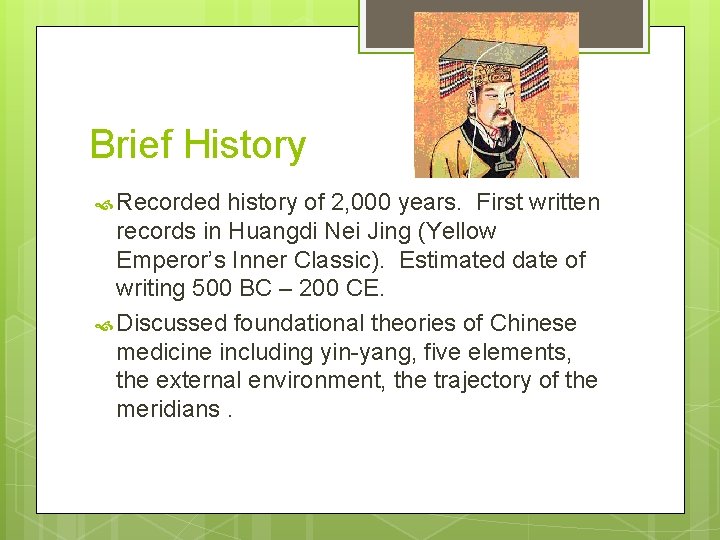 Brief History

Recorded history of 2,000 years. First written records in Huangdi Nei Jing (Yellow Emperor's Inner Classic). Estimated date of writing 500 BC – 200 CE.

Discussed foundational theories of Chinese medicine including yin-yang, five elements, the external environment, the trajectory of the meridians .